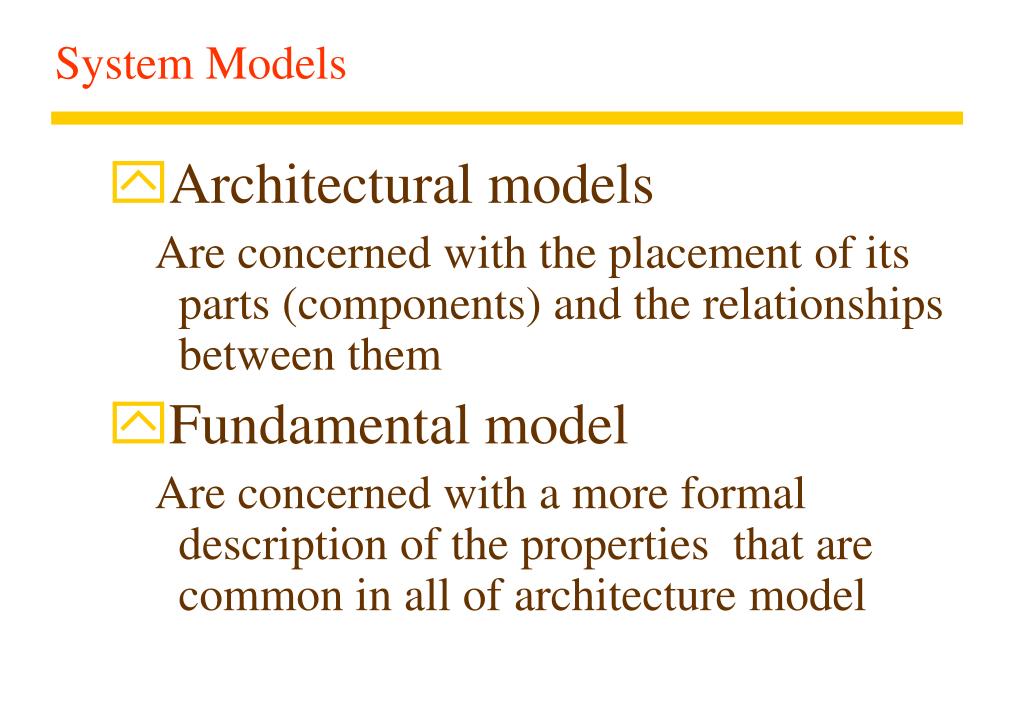 System Models

Architectural models

Are concerned with the placement of its parts (components) and the relationships between them

Fundamental model

Are concerned with a more formal description of the properties that are common in all of architecture model